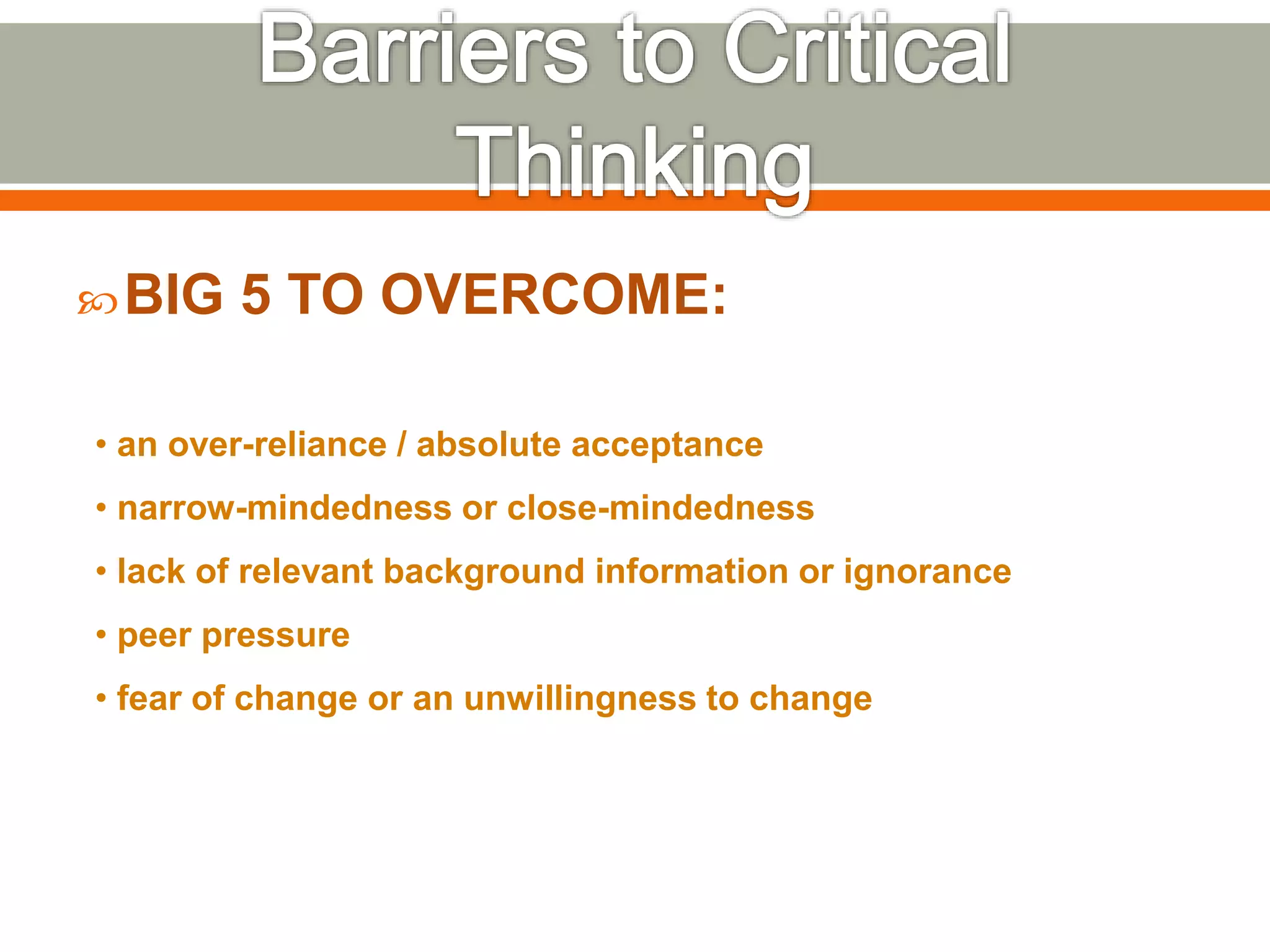 Barriers to Critical Thinking

BIG 5 TO OVERCOME:

• an over-reliance / absolute acceptance
• narrow-mindedness or close-mindedness
• lack of relevant background information or ignorance
• peer pressure
• fear of change or an unwillingness to change